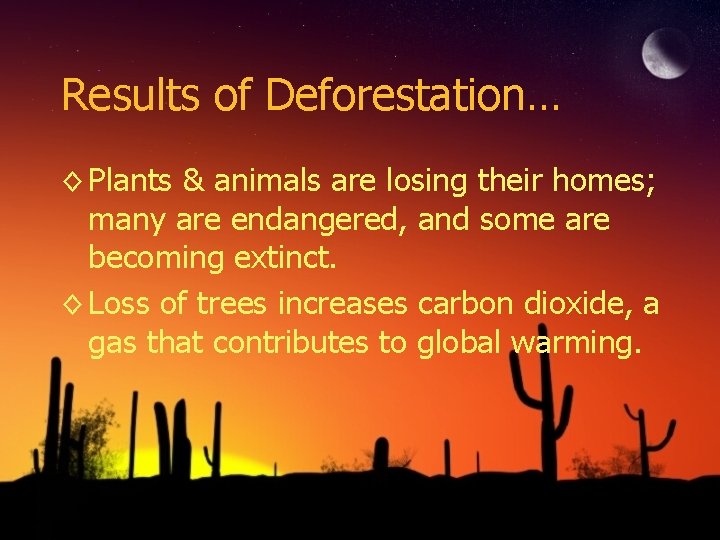 Results of Deforestation…

◊ Plants & animals are losing their homes; many are endangered, and some are becoming extinct.

◊ Loss of trees increases carbon dioxide, a gas that contributes to global warming.